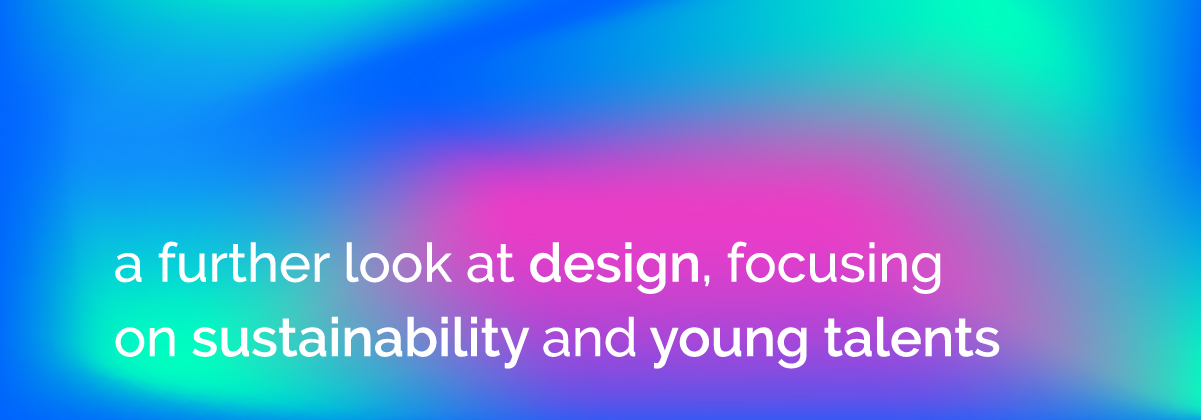 a further look at design, focusing on sustainability and young talents